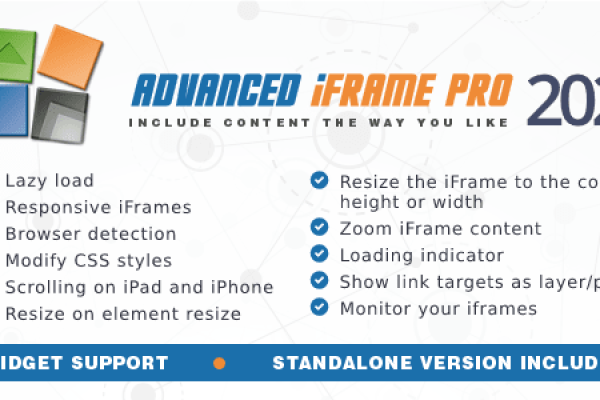 ADVANCED iFRAME PRO 202

INCLUDE CONTENT THE WAY YOU LIKE

Lazy load
Responsive iFrames
Browser detection
Modify CSS styles
Scrolling on iPad and iPhone
Resize on element resize

Resize the iFrame to the co height or width
Zoom iFrame content
Loading indicator
Show link targets as layer/p
Monitor your iframes

IDGET SUPPORT • STANDALONE VERSION INCLUD